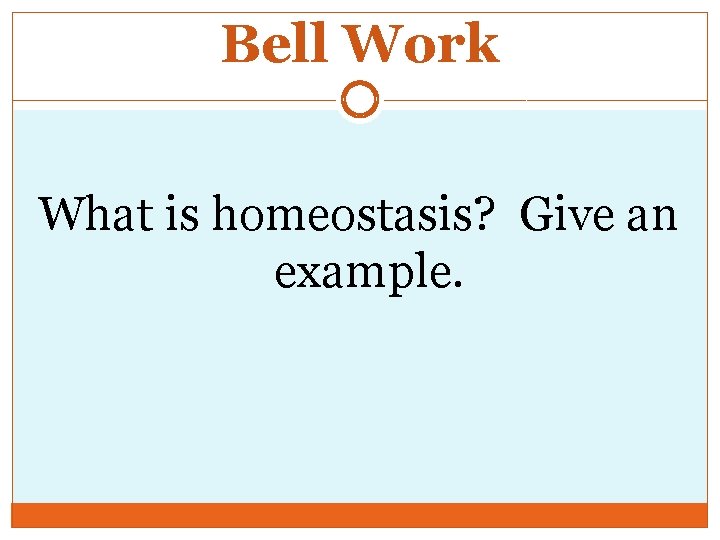 Bell Work

What is homeostasis? Give an example.